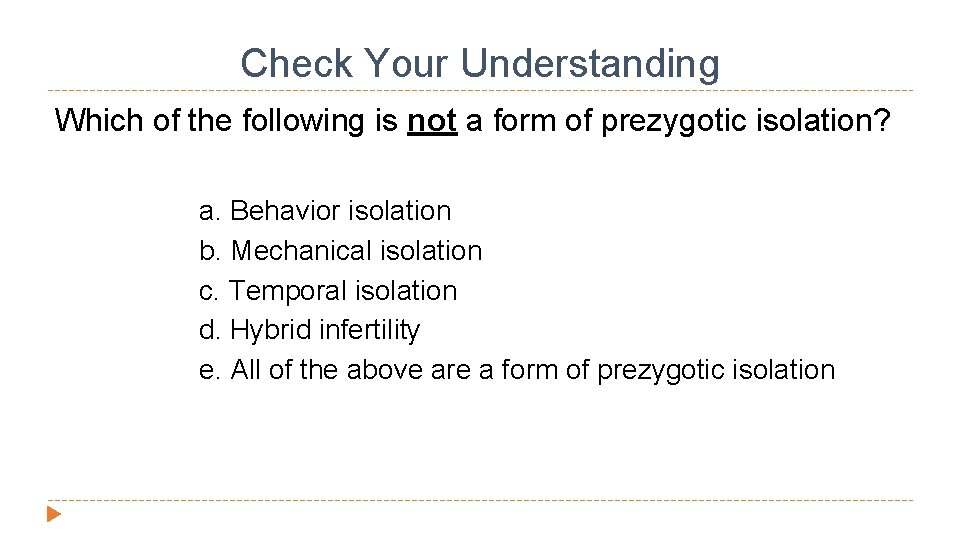 Check Your Understanding

Which of the following is not a form of prezygotic isolation?

a. Behavior isolation
b. Mechanical isolation
c. Temporal isolation
d. Hybrid infertility
e. All of the above are a form of prezygotic isolation